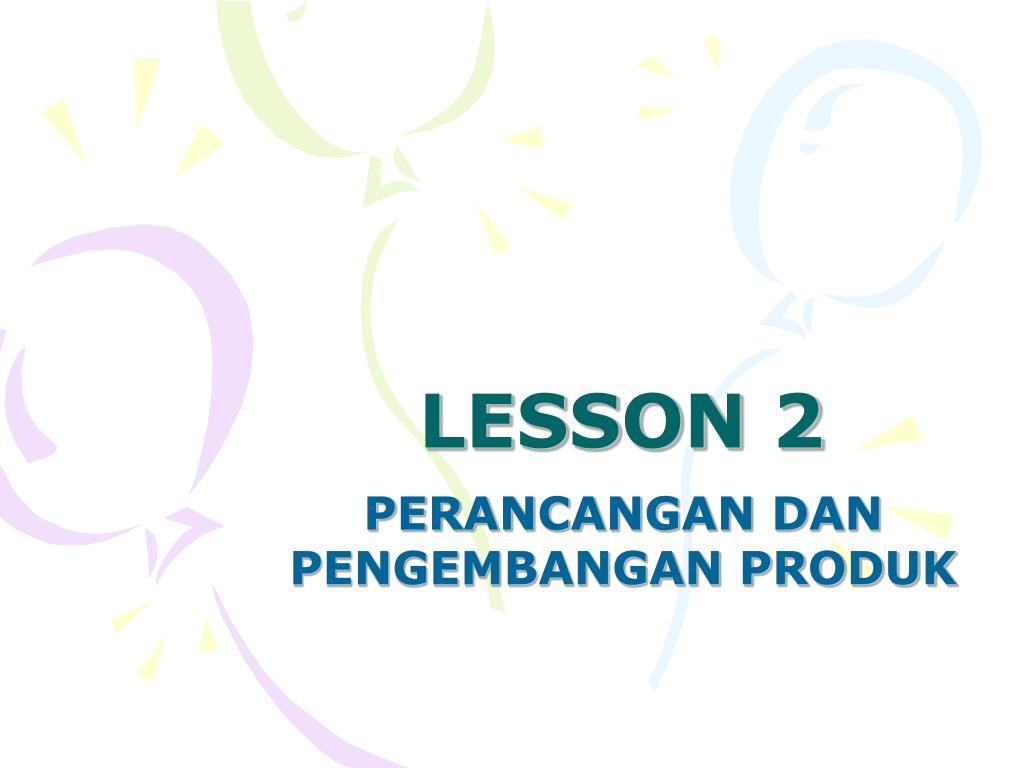 LESSON 2

PERANCANGAN DAN PENGEMBANGAN PRODUK